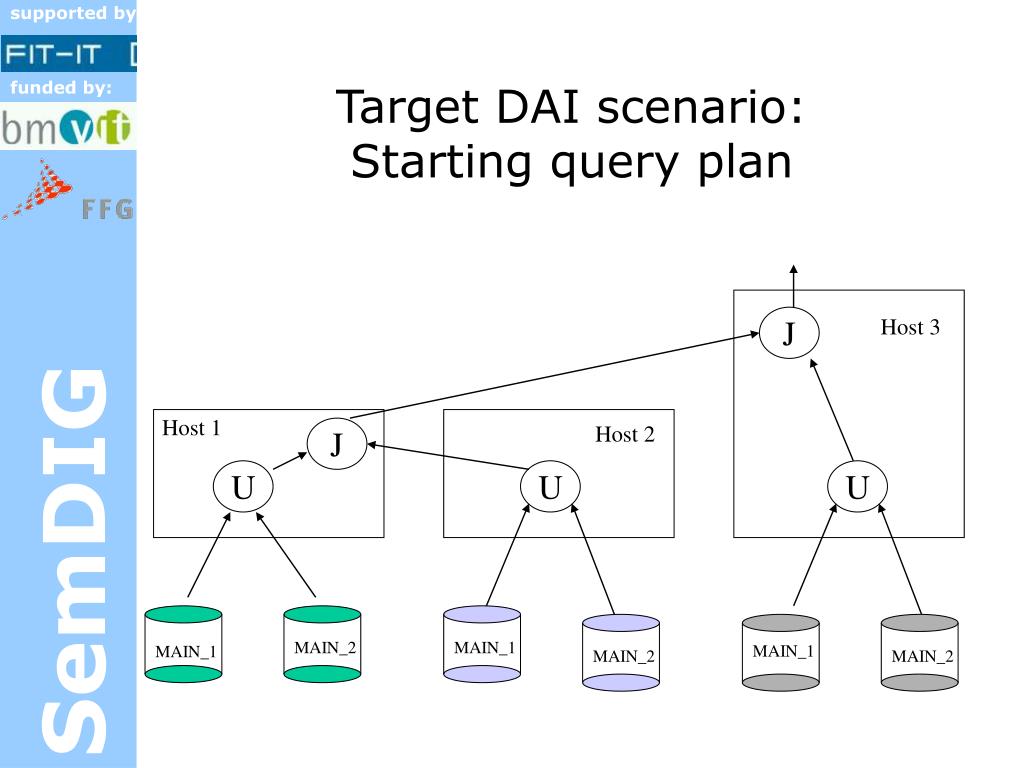 supported by
FIT-IT
funded by:
bmvit
FFG
SemDIG

Target DAI scenario:
Starting query plan

J
Host 3
Host 1
J
Host 2
U
U
U
MAIN_1
MAIN_2
MAIN_1
MAIN_2
MAIN_1
MAIN_2